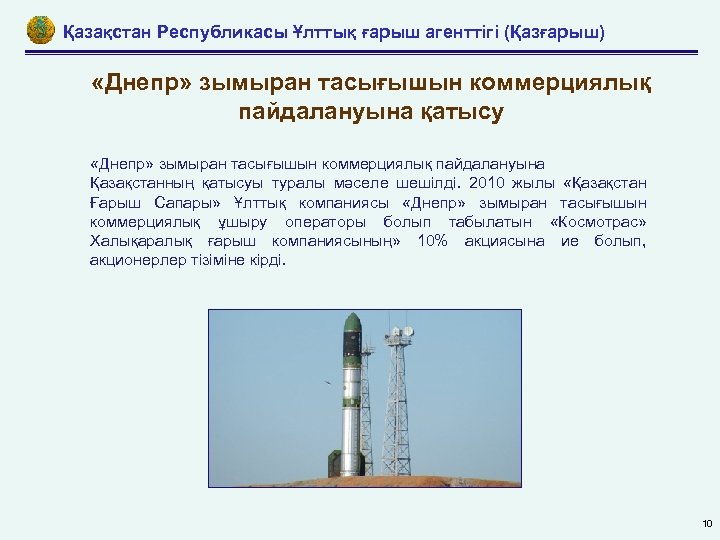 Қазақстан Республикасы Ұлттық ғарыш агенттігі (Қазғарыш)

«Днепр» зымыран тасығышын коммерциялық пайдалануына қатысу

«Днепр» зымыран тасығышын коммерциялық пайдалануына Қазақстанның қатысуы туралы мәселе шешілді. 2010 жылы «Қазақстан Ғарыш Сапары» Ұлттық компаниясы «Днепр» зымыран тасығышын коммерциялық ұшыру операторы болып табылатын «Космотрас» Халықаралық ғарыш компаниясының» 10% акциясына ие болып, акционерлер тізіміне кірді.

10